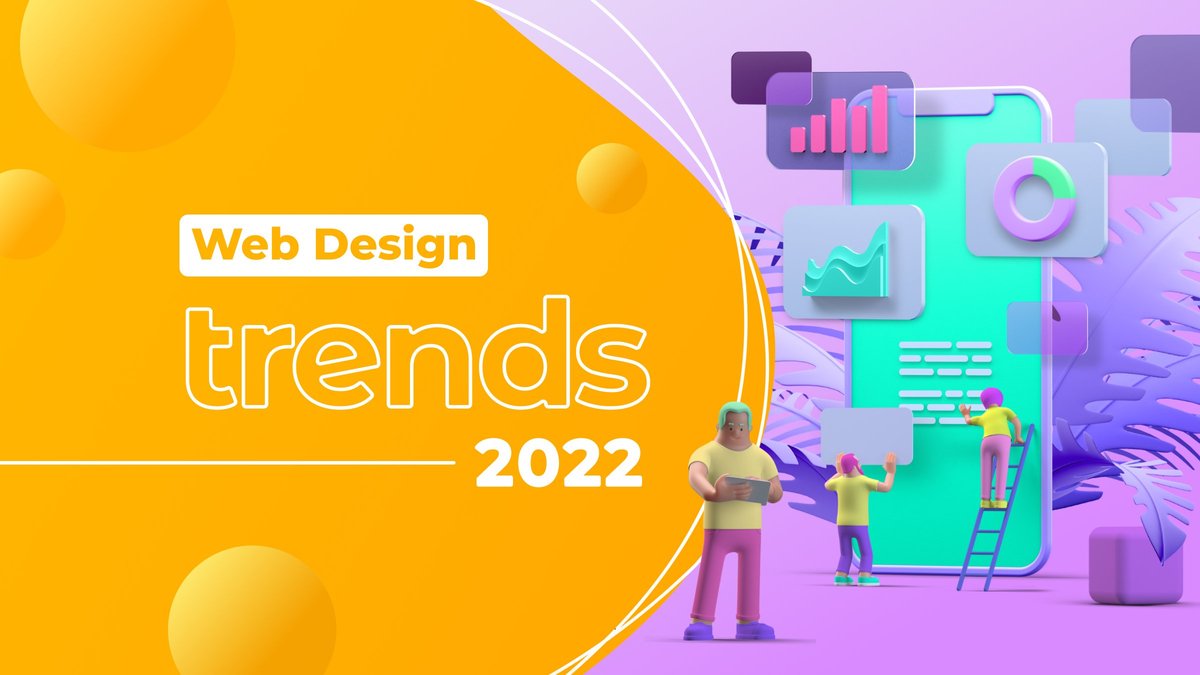 Web Design
trends
2022